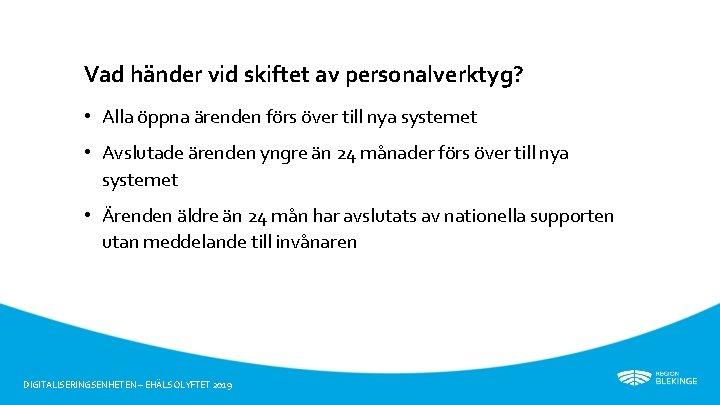 Vad händer vid skiftet av personalverktyg?

• Alla öppna ärenden förs över till nya systemet

• Avslutade ärenden yngre än 24 månader förs över till nya systemet

• Ärenden äldre än 24 mån har avslutats av nationella supporten utan meddelande till invånaren

DIGITALISERINGSENHETEN – EHÄLSOLYFTET 2019

REGION BLEKINGE